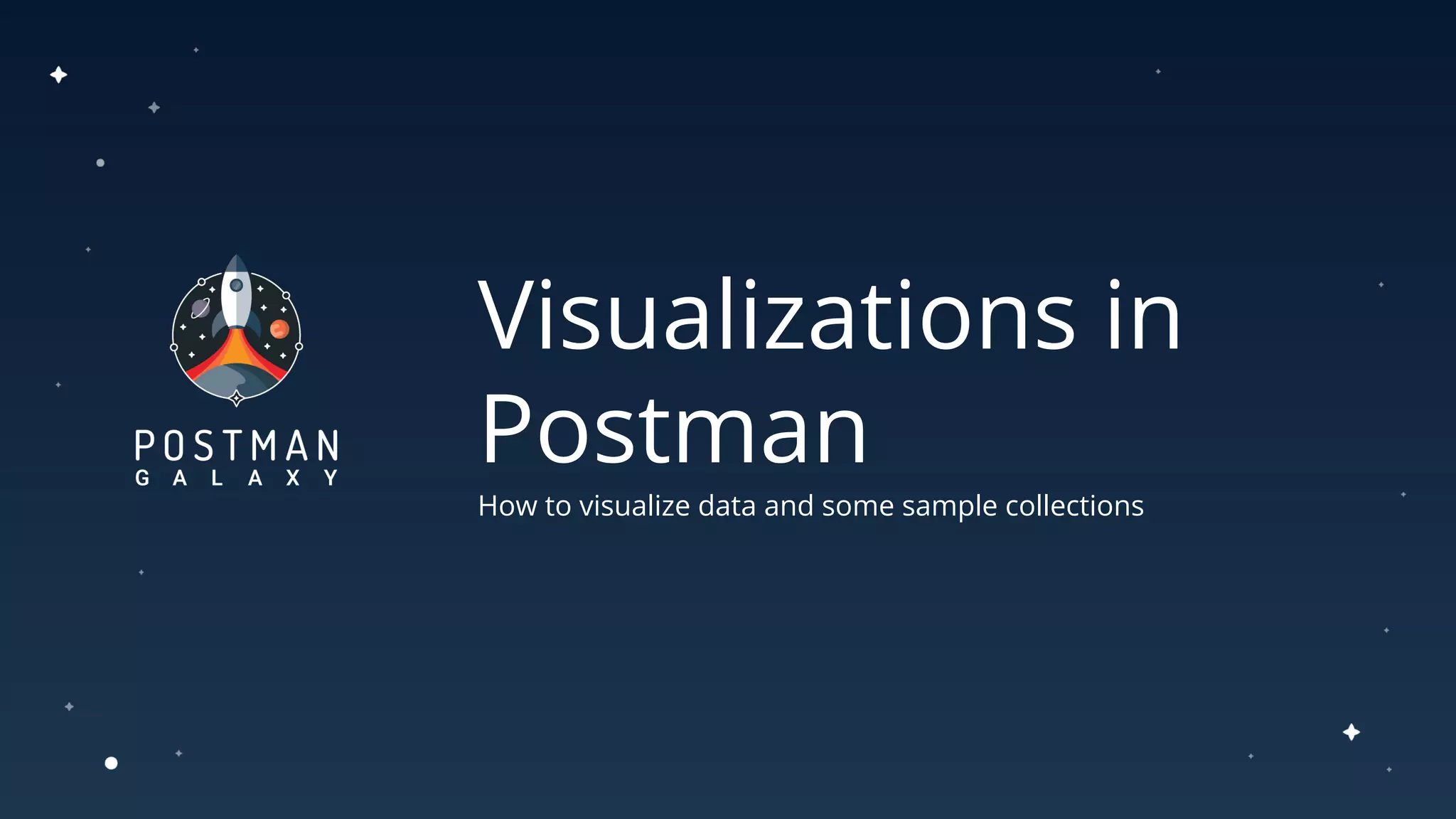 POSTMAN
GALAXY

Visualizations in Postman

How to visualize data and some sample collections